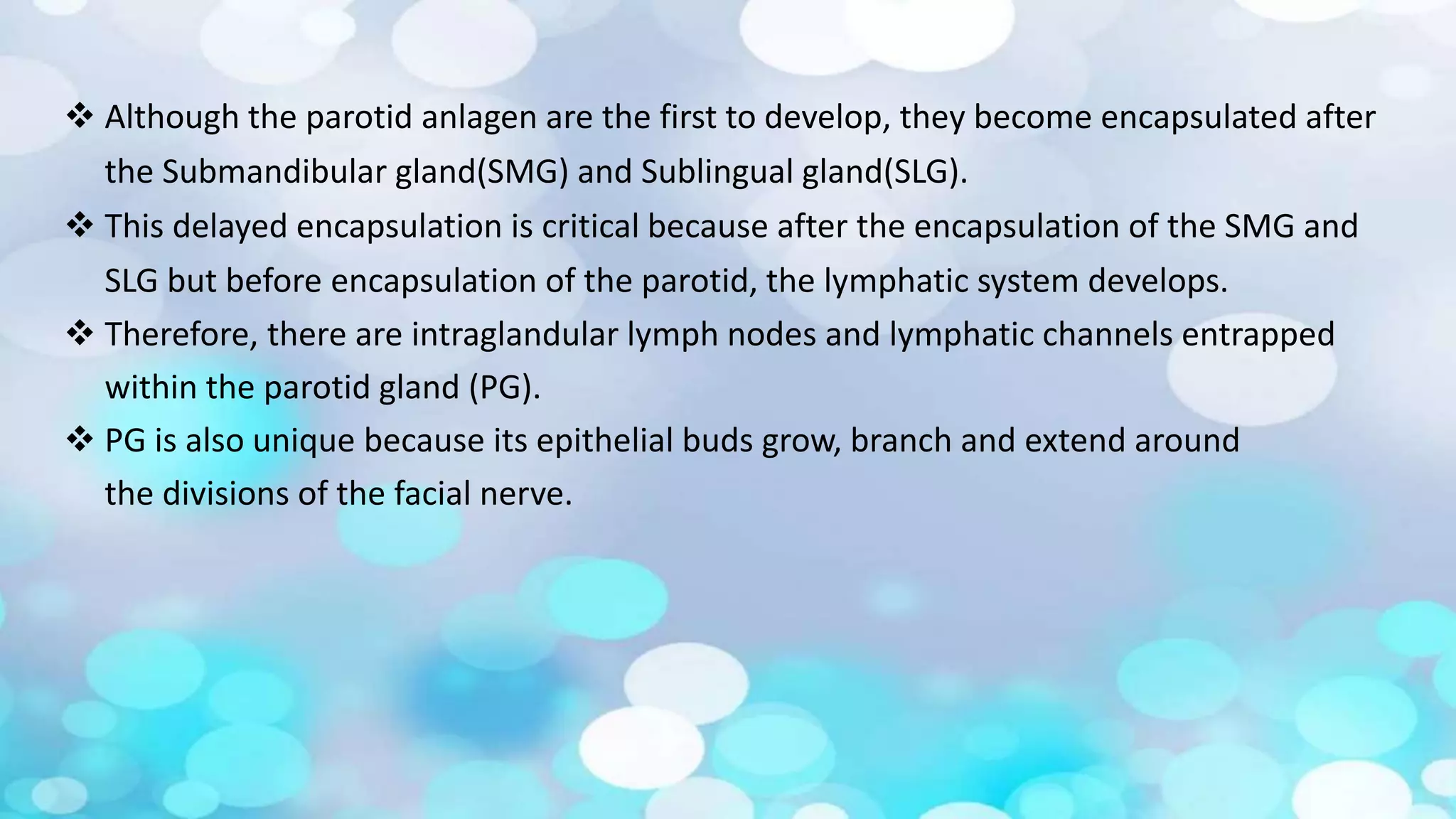 ❖ Although the parotid anlagen are the first to develop, they become encapsulated after the Submandibular gland(SMG) and Sublingual gland(SLG).

❖ This delayed encapsulation is critical because after the encapsulation of the SMG and SLG but before encapsulation of the parotid, the lymphatic system develops.

❖ Therefore, there are intraglandular lymph nodes and lymphatic channels entrapped within the parotid gland (PG).

❖ PG is also unique because its epithelial buds grow, branch and extend around the divisions of the facial nerve.